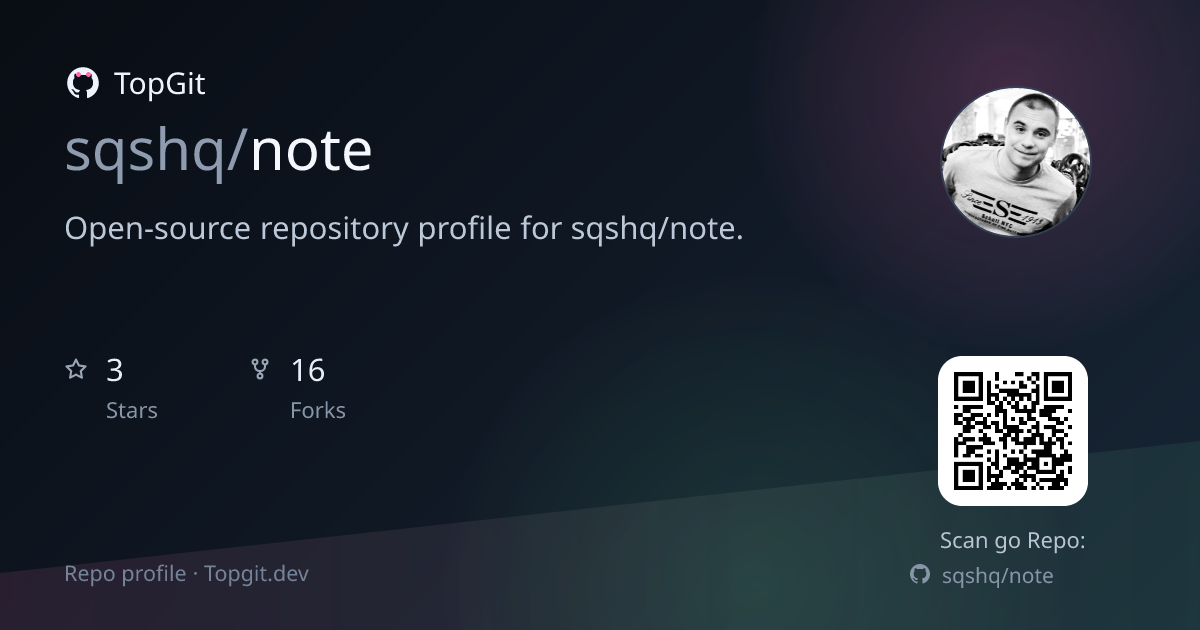 TopGit

sqshq/note

Open-source repository profile for sqshq/note.

3
Stars

16
Forks

Scan go Repo:
sqshq/note

Repo profile · Topgit.dev